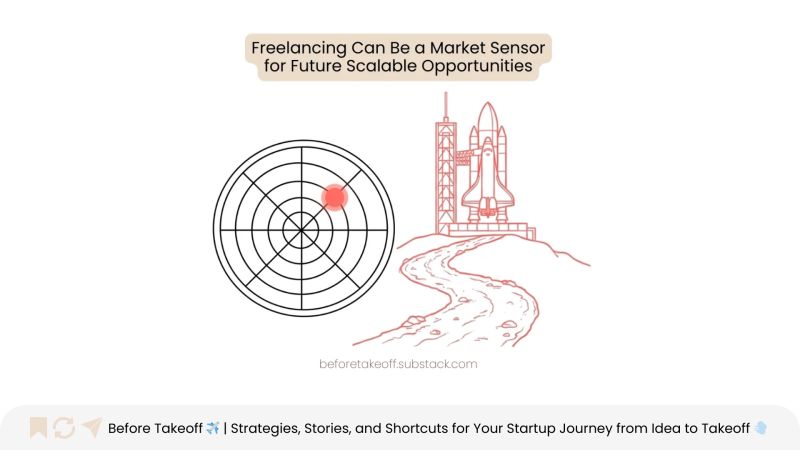 Freelancing Can Be a Market Sensor for Future Scalable Opportunities

beforetakeoff.substack.com

Before Takeoff ✈️ | Strategies, Stories, and Shortcuts for Your Startup Journey from Idea to Takeoff 💨